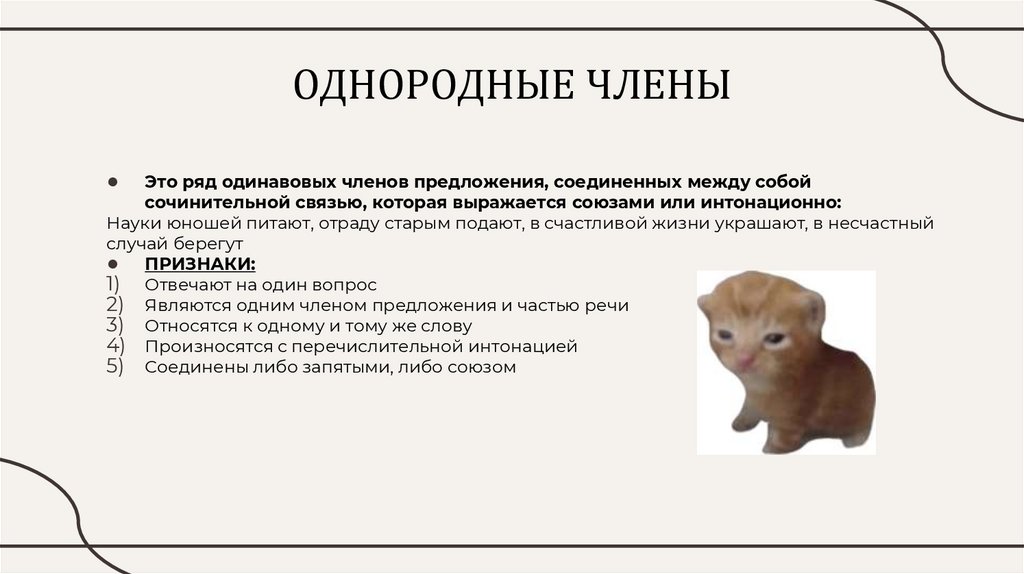 ОДНОРОДНЫЕ ЧЛЕНЫ

● Это ряд одинавовых членов предложения, соединенных между собой сочинительной связью, которая выражается союзами или интонационно:
Науки юношей питают, отраду старым подают, в счастливой жизни украшают, в несчастный случай берегут

● ПРИЗНАКИ:
1) Отвечают на один вопрос
2) Являются одним членом предложения и частью речи
3) Относятся к одному и тому же слову
4) Произносятся с перечислительной интонацией
5) Соединены либо запятыми, либо союзом